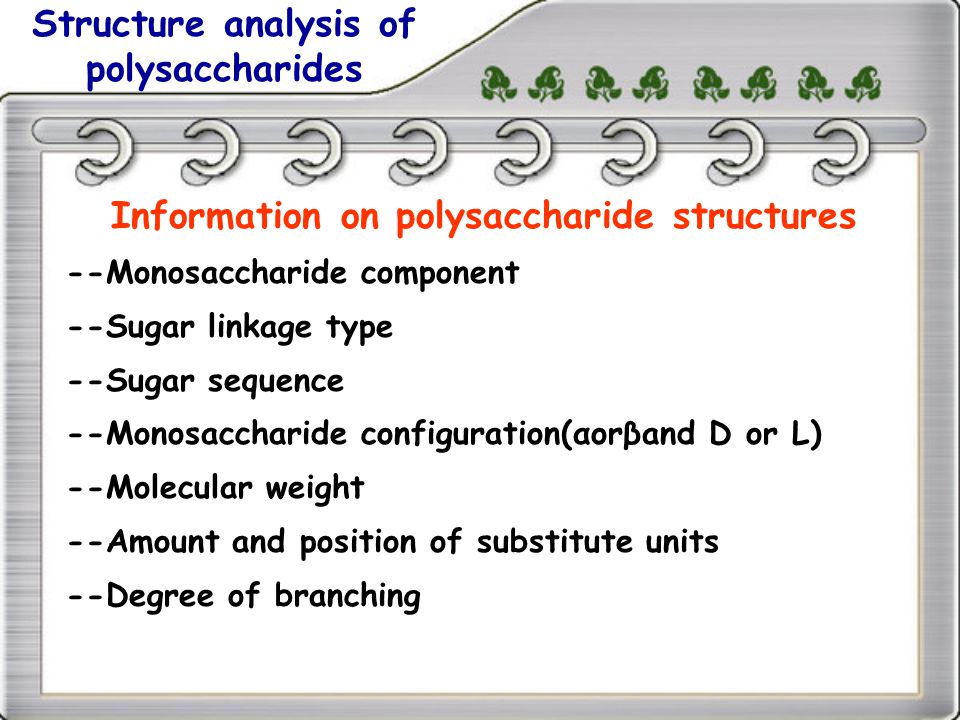 Structure analysis of polysaccharides

Information on polysaccharide structures

--Monosaccharide component

--Sugar linkage type

--Sugar sequence

--Monosaccharide configuration(αorβand D or L)

--Molecular weight

--Amount and position of substitute units

--Degree of branching